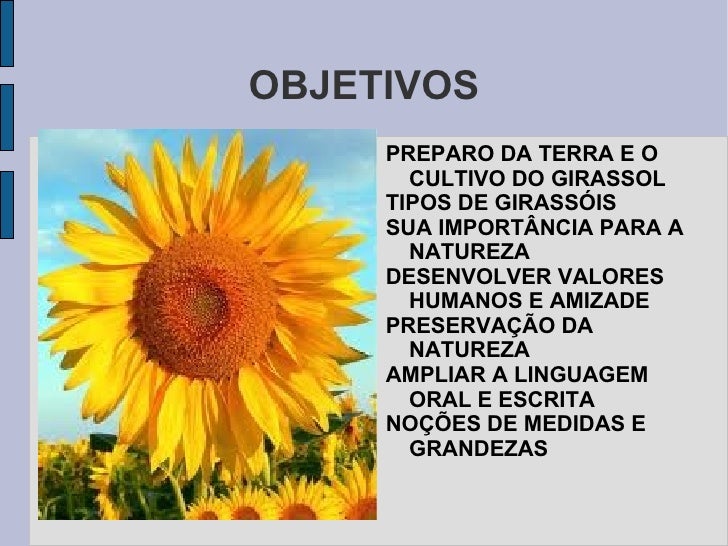 OBJETIVOS

PREPARO DA TERRA E O CULTIVO DO GIRASSOL
TIPOS DE GIRASSÓIS
SUA IMPORTÂNCIA PARA A NATUREZA
DESENVOLVER VALORES HUMANOS E AMIZADE
PRESERVAÇÃO DA NATUREZA
AMPLIAR A LINGUAGEM ORAL E ESCRITA
NOÇÕES DE MEDIDAS E GRANDEZAS